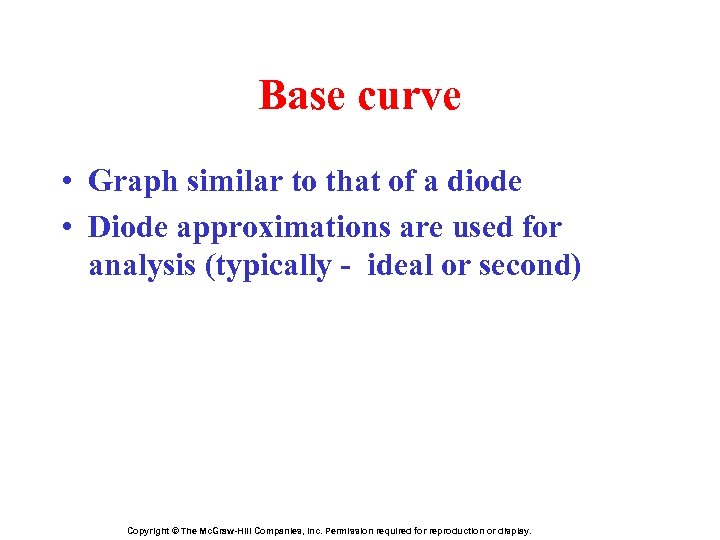 Base curve

• Graph similar to that of a diode
• Diode approximations are used for analysis (typically - ideal or second)

Copyright © The McGraw-Hill Companies, Inc. Permission required for reproduction or display.